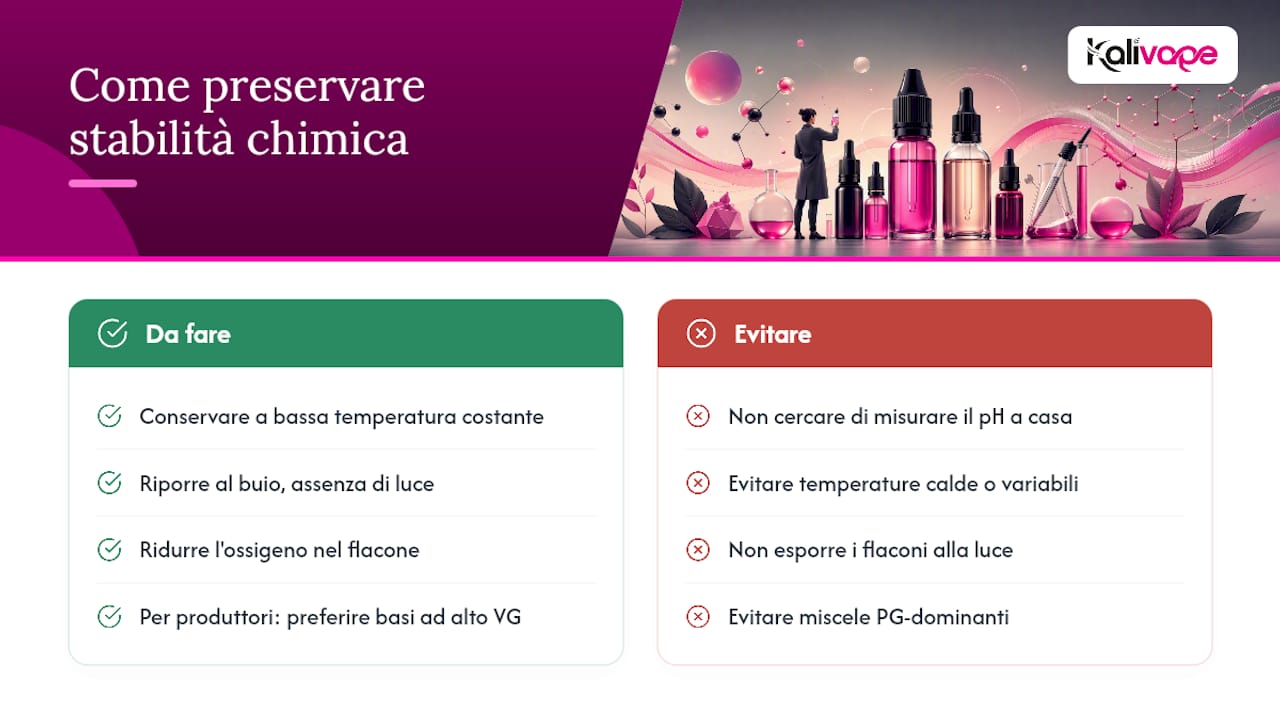 Come preservare stabilità chimica

kalivape

Da fare

Conservare a bassa temperatura costante

Riporre al buio, assenza di luce

Ridurre l'ossigeno nel flacone

Per produttori: preferire basi ad alto VG

Evitare

Non cercare di misurare il pH a casa

Evitare temperature calde o variabili

Non esporre i flaconi alla luce

Evitare miscele PG-dominanti